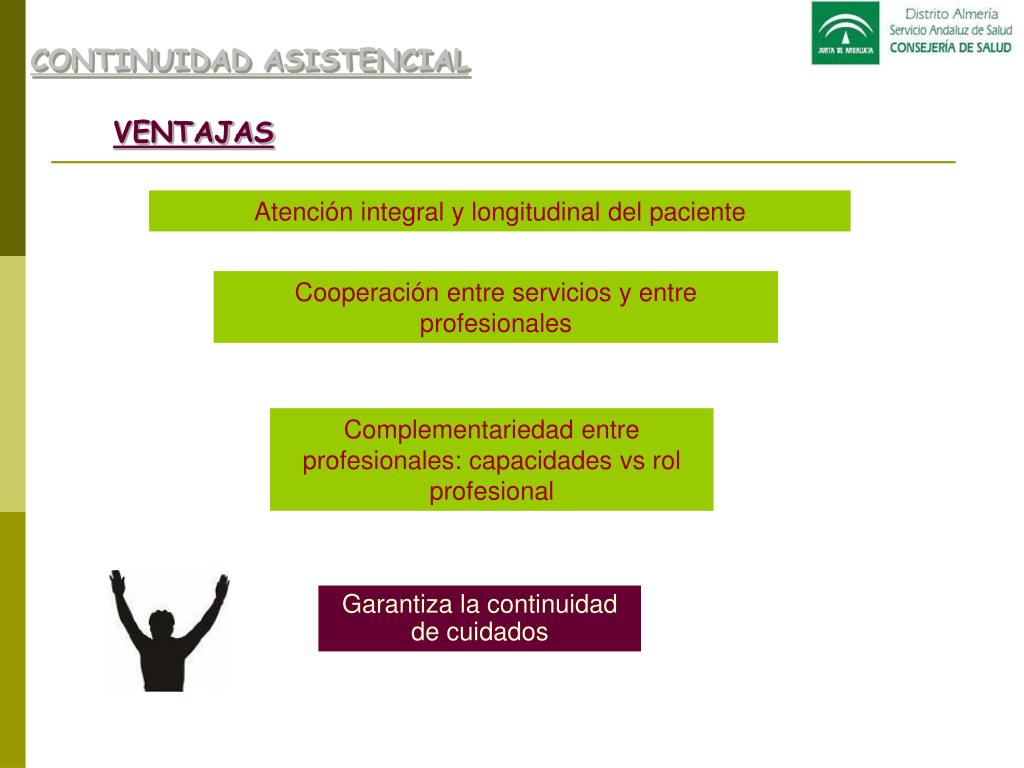 CONTINUIDAD ASISTENCIAL

JUNTA DE ANDALUCIA

Distrito Almería
Servicio Andaluz de Salud
CONSEJERÍA DE SALUD

VENTAJAS

Atención integral y longitudinal del paciente

Cooperación entre servicios y entre profesionales

Complementariedad entre profesionales: capacidades vs rol profesional

Garantiza la continuidad de cuidados